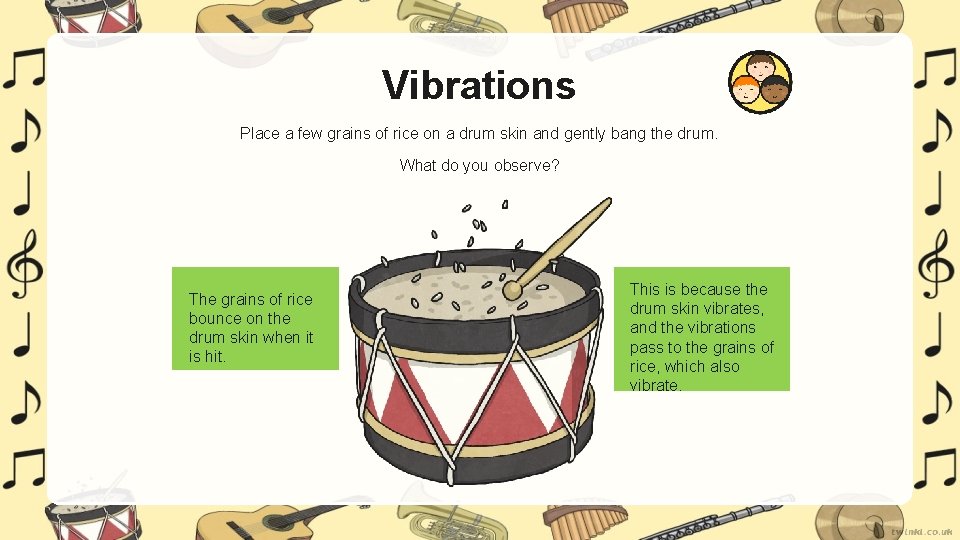 Vibrations

Place a few grains of rice on a drum skin and gently bang the drum.

What do you observe?

The grains of rice bounce on the drum skin when it is hit.

This is because the drum skin vibrates, and the vibrations pass to the grains of rice, which also vibrate.

twinkl.co.uk